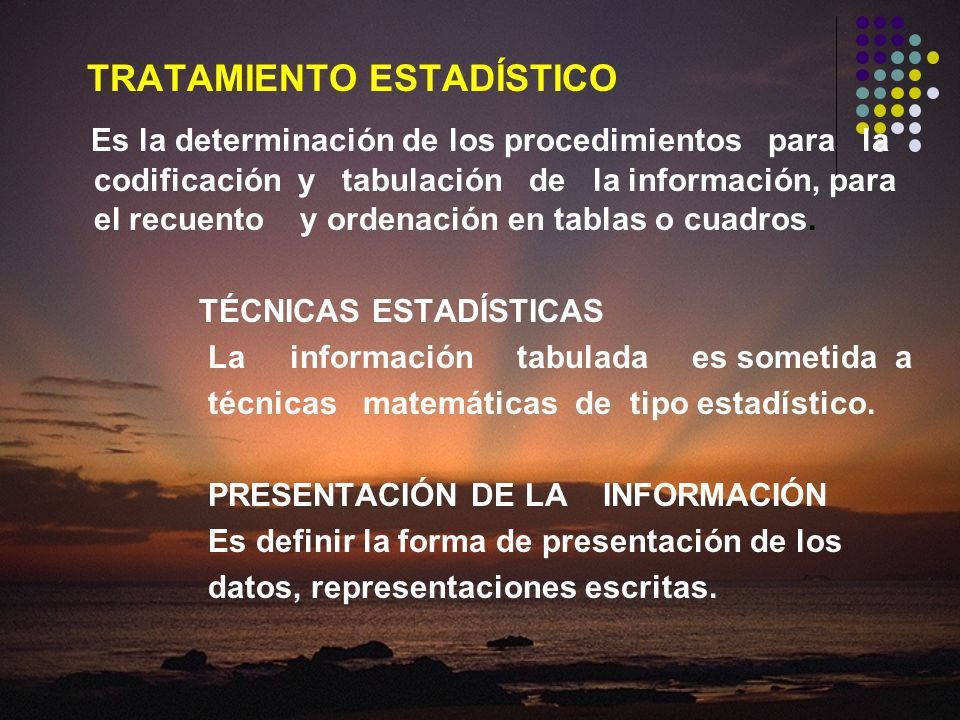 TRATAMIENTO ESTADÍSTICO

Es la determinación de los procedimientos para la codificación y tabulación de la información, para el recuento y ordenación en tablas o cuadros.

TÉCNICAS ESTADÍSTICAS
La información tabulada es sometida a técnicas matemáticas de tipo estadístico.

PRESENTACIÓN DE LA INFORMACIÓN
Es definir la forma de presentación de los datos, representaciones escritas.